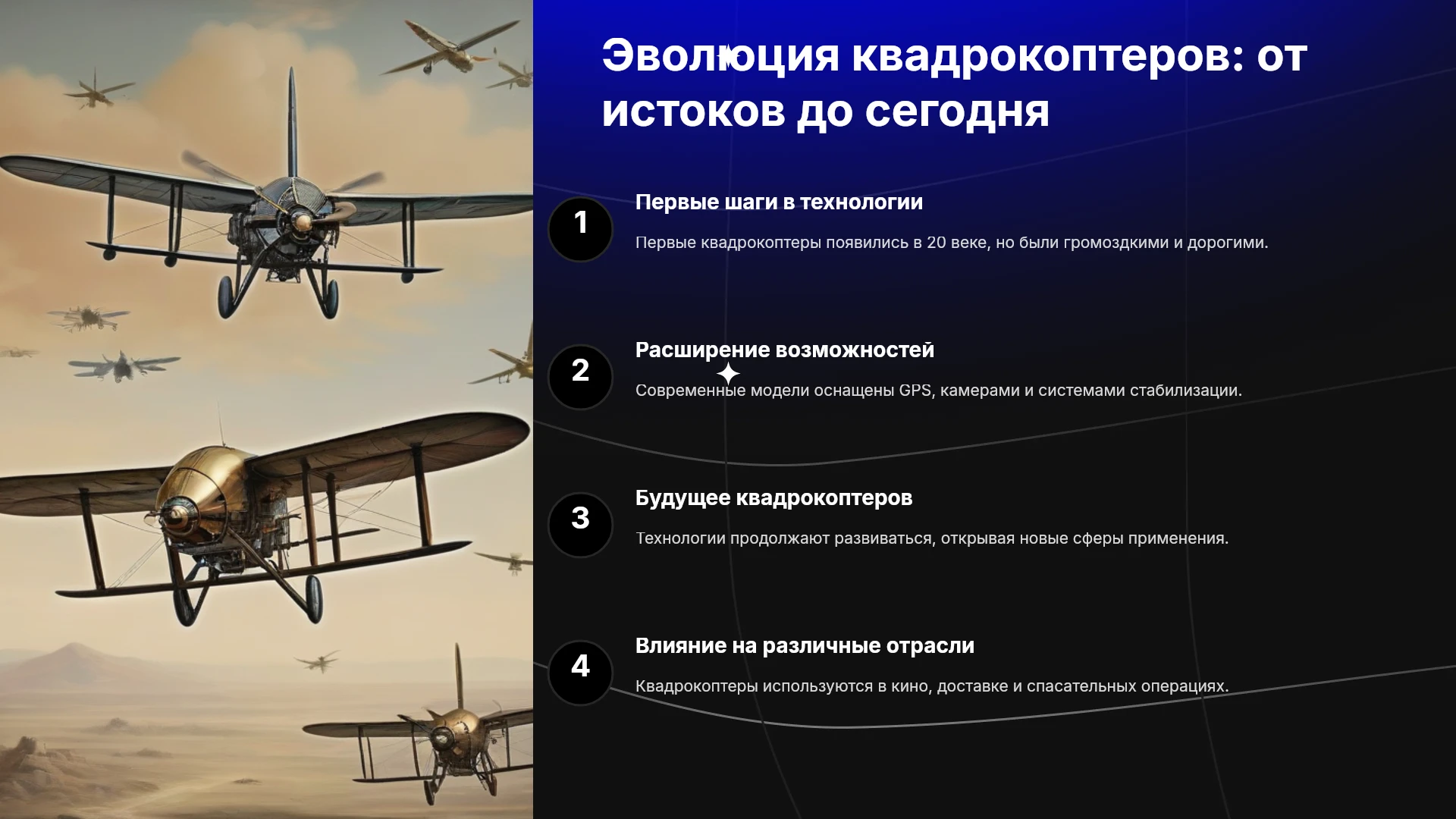 Эволюция квадрокоптеров: от истоков до сегодня

1

Первые шаги в технологии

Первые квадрокоптеры появились в 20 веке, но были громоздкими и дорогими.

2

Расширение возможностей

Современные модели оснащены GPS, камерами и системами стабилизации.

3

Будущее квадрокоптеров

Технологии продолжают развиваться, открывая новые сферы применения.

4

Влияние на различные отрасли

Квадрокоптеры используются в кино, доставке и спасательных операциях.